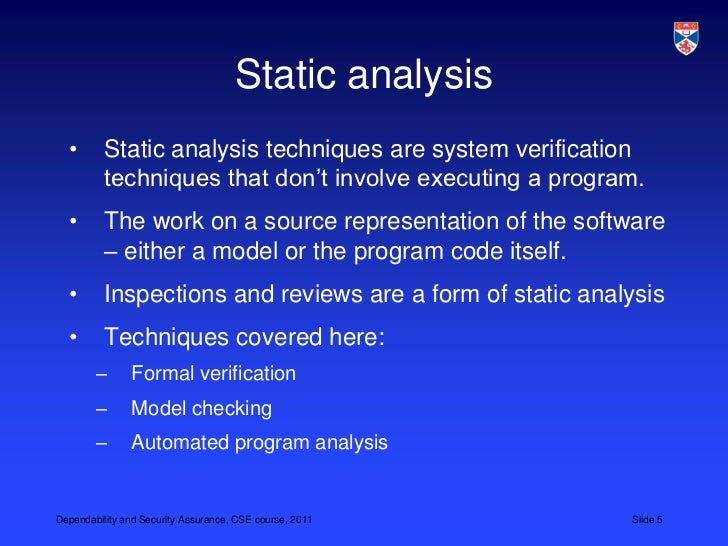 Static analysis

• Static analysis techniques are system verification techniques that don’t involve executing a program.

• The work on a source representation of the software – either a model or the program code itself.

• Inspections and reviews are a form of static analysis

• Techniques covered here:
– Formal verification
– Model checking
– Automated program analysis

Dependability and Security Assurance, CSE course, 2011

Slide 5